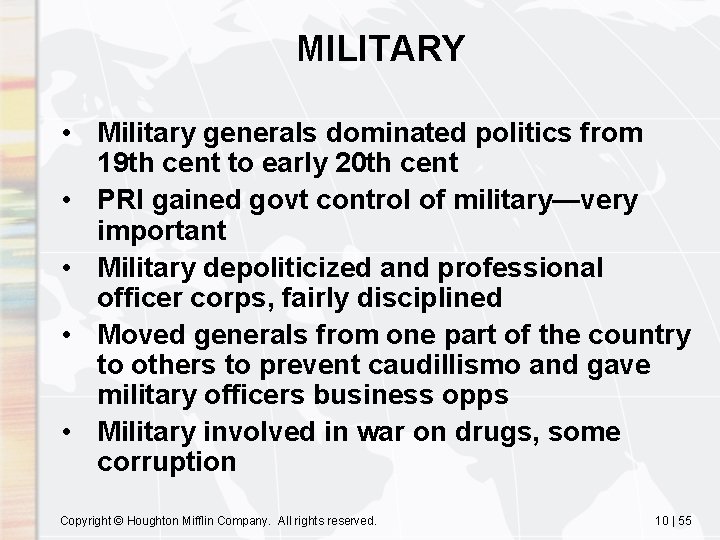 MILITARY

• Military generals dominated politics from 19th cent to early 20th cent
• PRI gained govt control of military—very important
• Military depoliticized and professional officer corps, fairly disciplined
• Moved generals from one part of the country to others to prevent caudillismo and gave military officers business opps
• Military involved in war on drugs, some corruption

Copyright © Houghton Mifflin Company. All rights reserved.

10 | 55